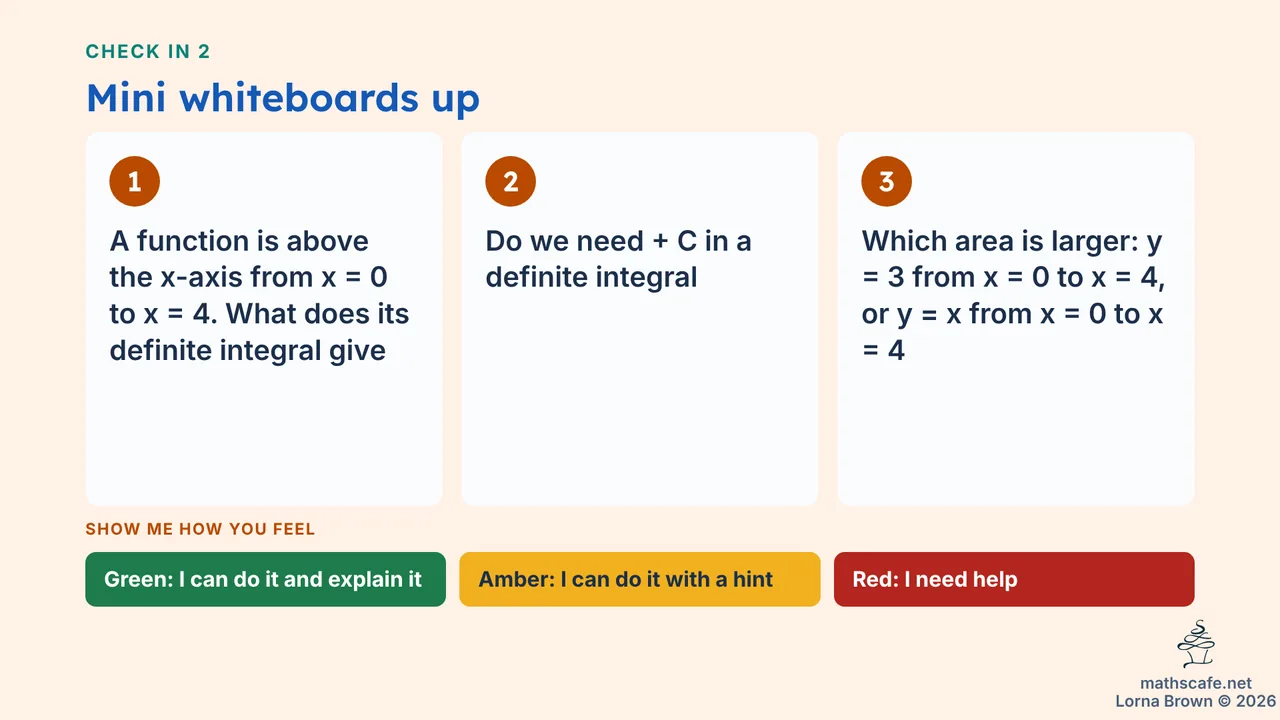 CHECK IN 2

Mini whiteboards up

1

A function is above the x-axis from x = 0 to x = 4. What does its definite integral give

2

Do we need + C in a definite integral

3

Which area is larger: y = 3 from x = 0 to x = 4, or y = x from x = 0 to x = 4

SHOW ME HOW YOU FEEL

Green: I can do it and explain it

Amber: I can do it with a hint

Red: I need help

mathscafe.net
Lorna Brown © 2026